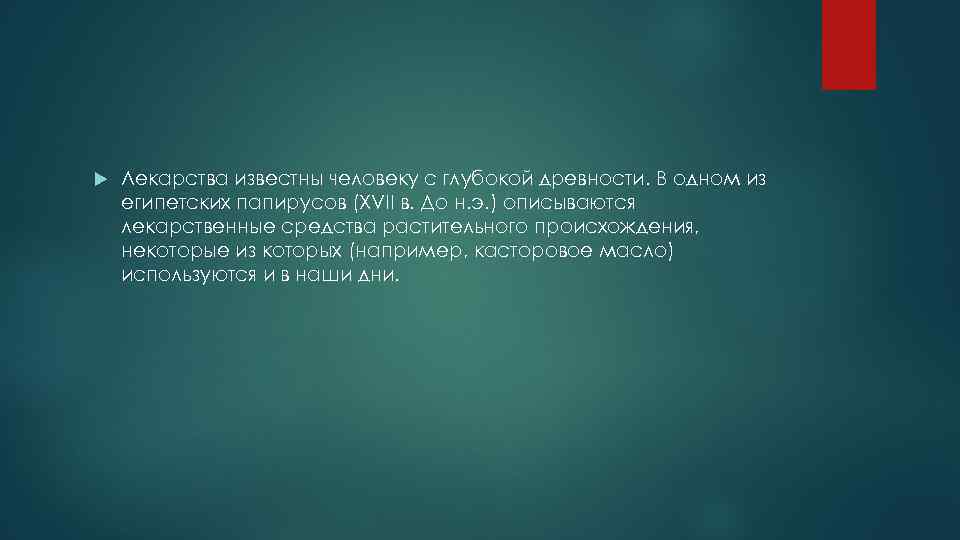 Лекарства известны человеку с глубокой древности. В одном из египетских папирусов (XVII в. До н.э.) описываются лекарственные средства растительного происхождения, некоторые из которых (например, касторовое масло) используются и в наши дни.